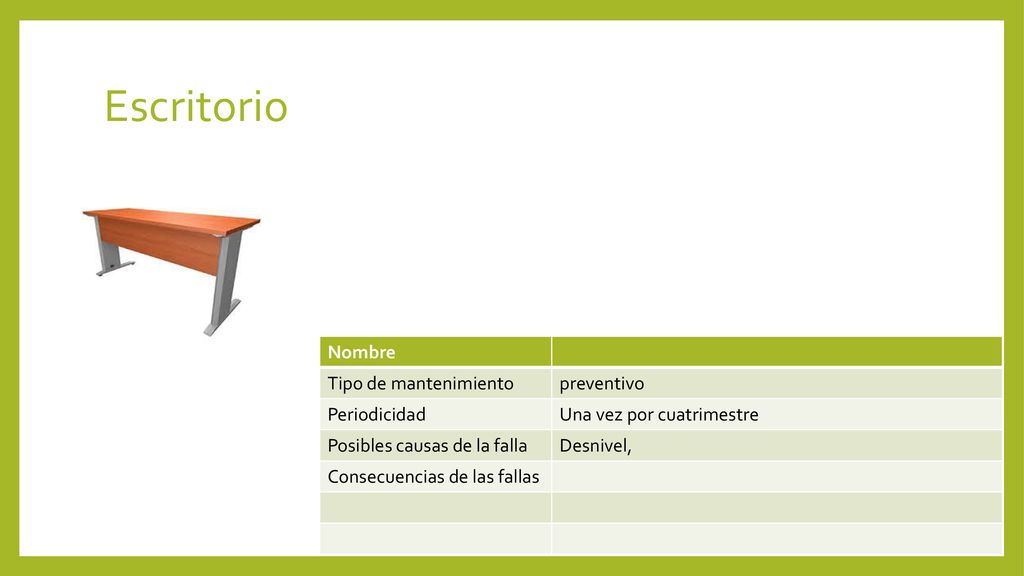 Escritorio

| Nombre | |
|---|---|
| Tipo de mantenimiento | preventivo |
| Periodicidad | Una vez por cuatrimestre |
| Posibles causas de la falla | Desnivel, |
| Consecuencias de las fallas | |
| | |
| | |